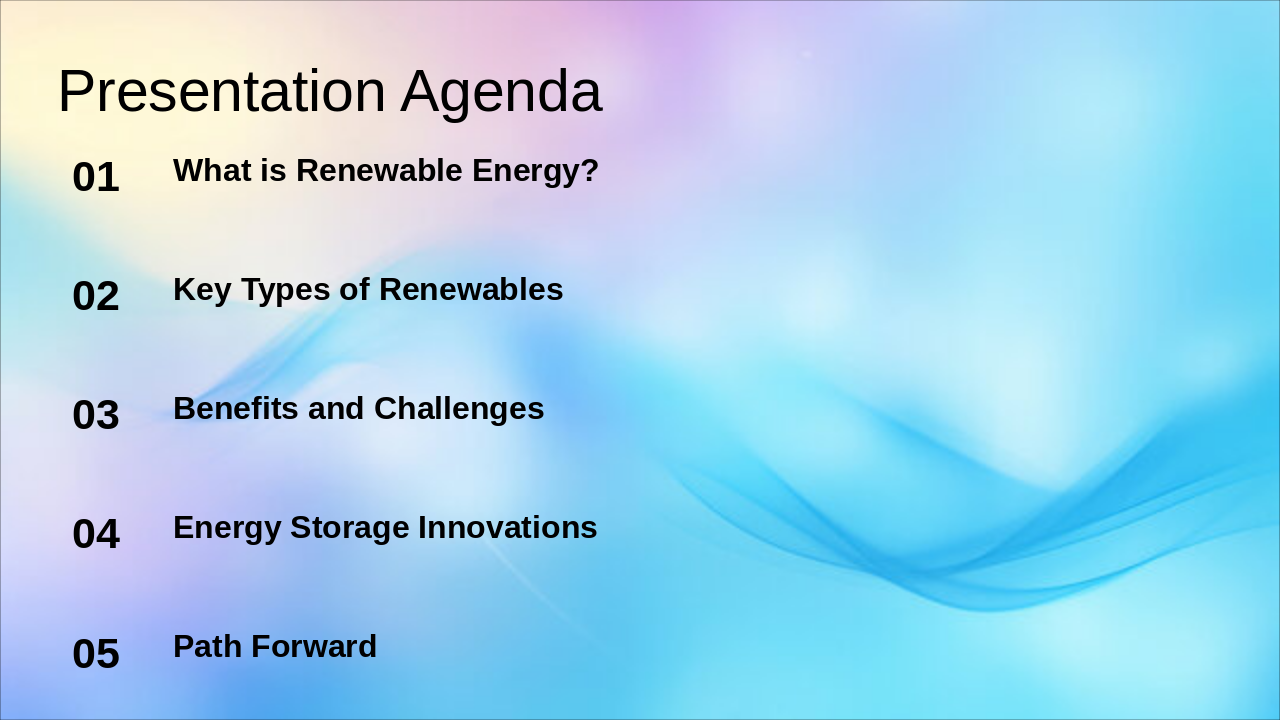 Presentation Agenda

01 What is Renewable Energy?

02 Key Types of Renewables

03 Benefits and Challenges

04 Energy Storage Innovations

05 Path Forward